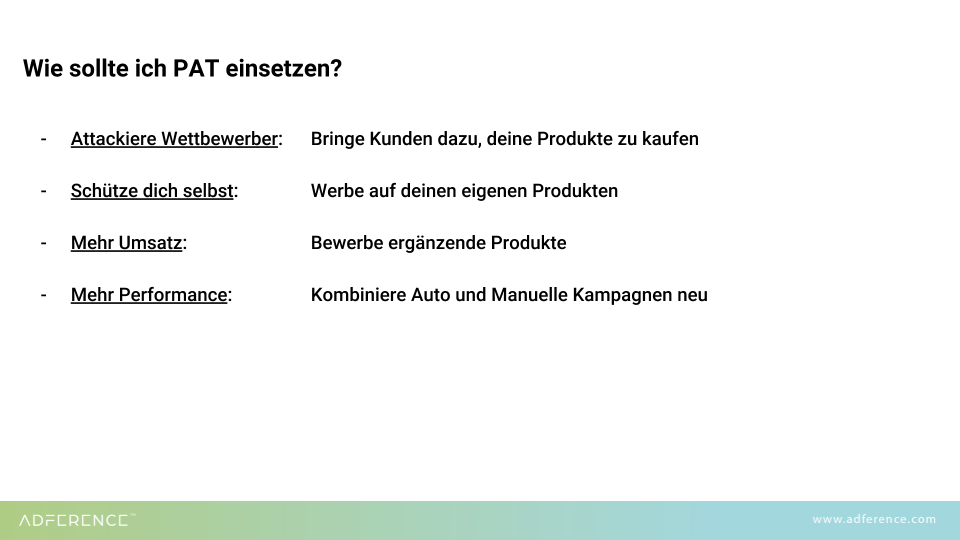 Wie sollte ich PAT einsetzen?

- Attackiere Wettbewerber: Bringe Kunden dazu, deine Produkte zu kaufen

- Schütze dich selbst: Werbe auf deinen eigenen Produkten

- Mehr Umsatz: Bewerbe ergänzende Produkte

- Mehr Performance: Kombiniere Auto und Manuelle Kampagnen neu

ADFERENCE™

www.adference.com